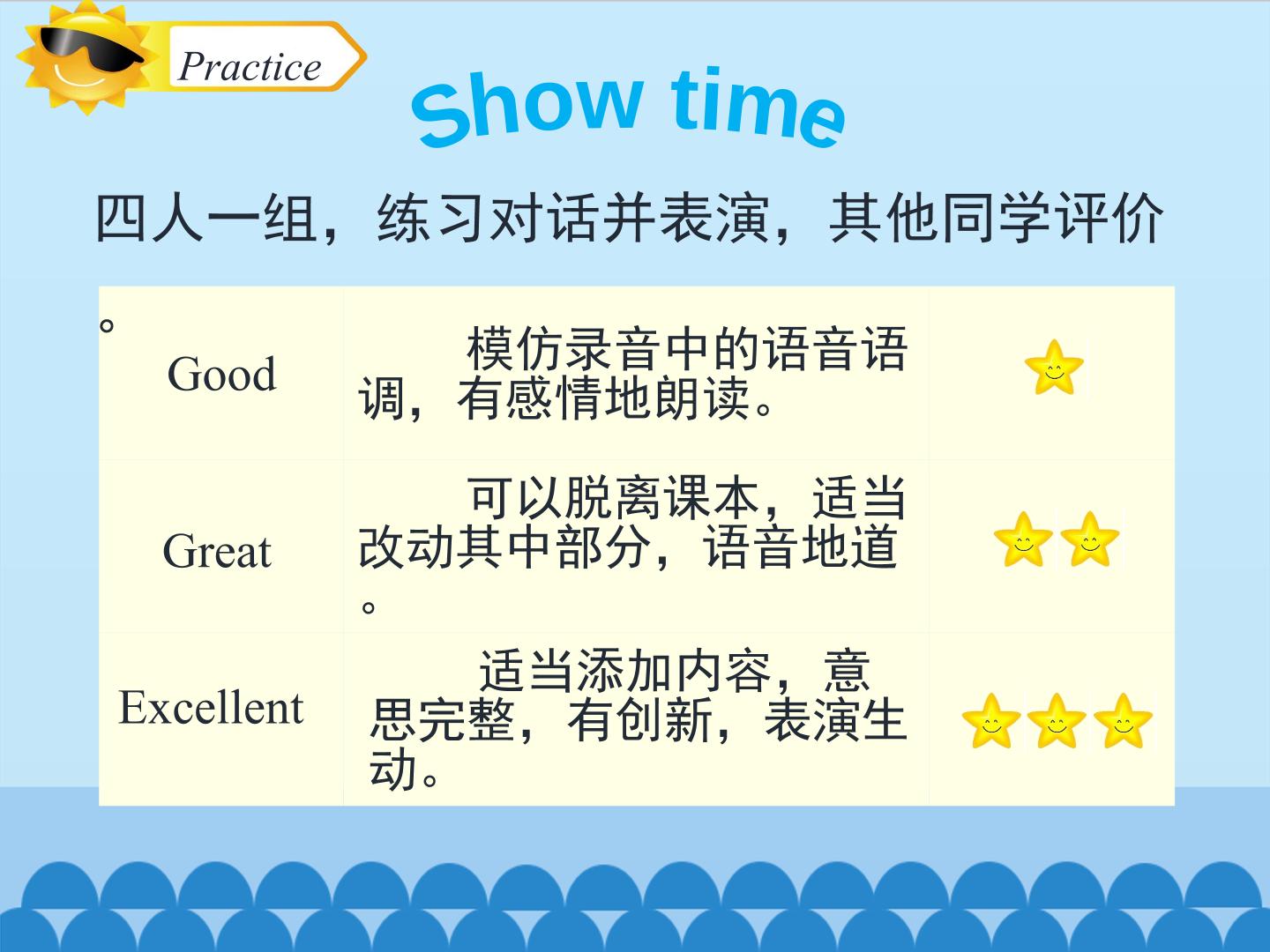 Practice

Show time

四人一组，练习对话并表演，其他同学评价。

| Good | 模仿录音中的语音语调，有感情地朗读。 | |
|---|---|---|
| Great | 可以脱离课本，适当改动其中部分，语音地道。 | |
| Excellent | 适当添加内容，意思完整，有创新，表演生动。 | |